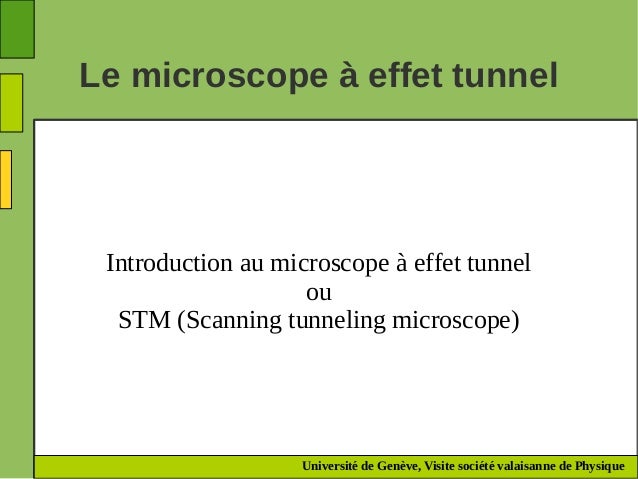 Le microscope à effet tunnel

Introduction au microscope à effet tunnel
ou
STM (Scanning tunneling microscope)

Université de Genève, Visite société valaisanne de Physique